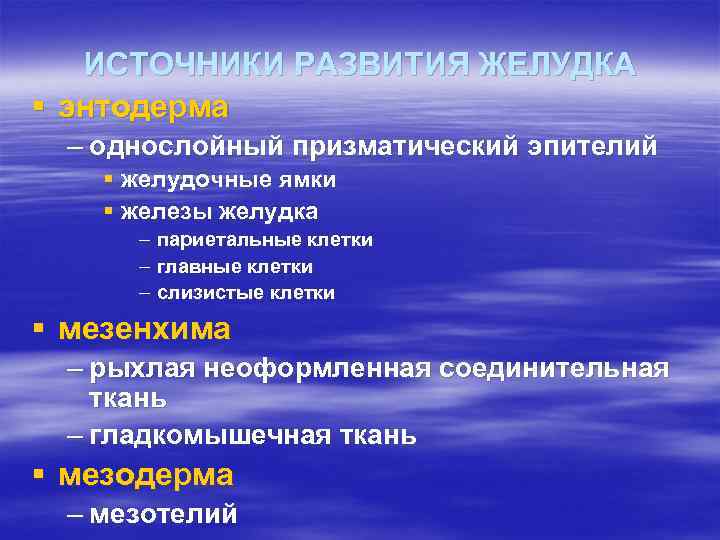 ИСТОЧНИКИ РАЗВИТИЯ ЖЕЛУДКА

▪ энтодерма
– однослойный призматический эпителий
▪ желудочные ямки
▪ железы желудка
– париетальные клетки
– главные клетки
– слизистые клетки

▪ мезенхима
– рыхлая неоформленная соединительная ткань
– гладкомышечная ткань

▪ мезодерма
– мезотелий